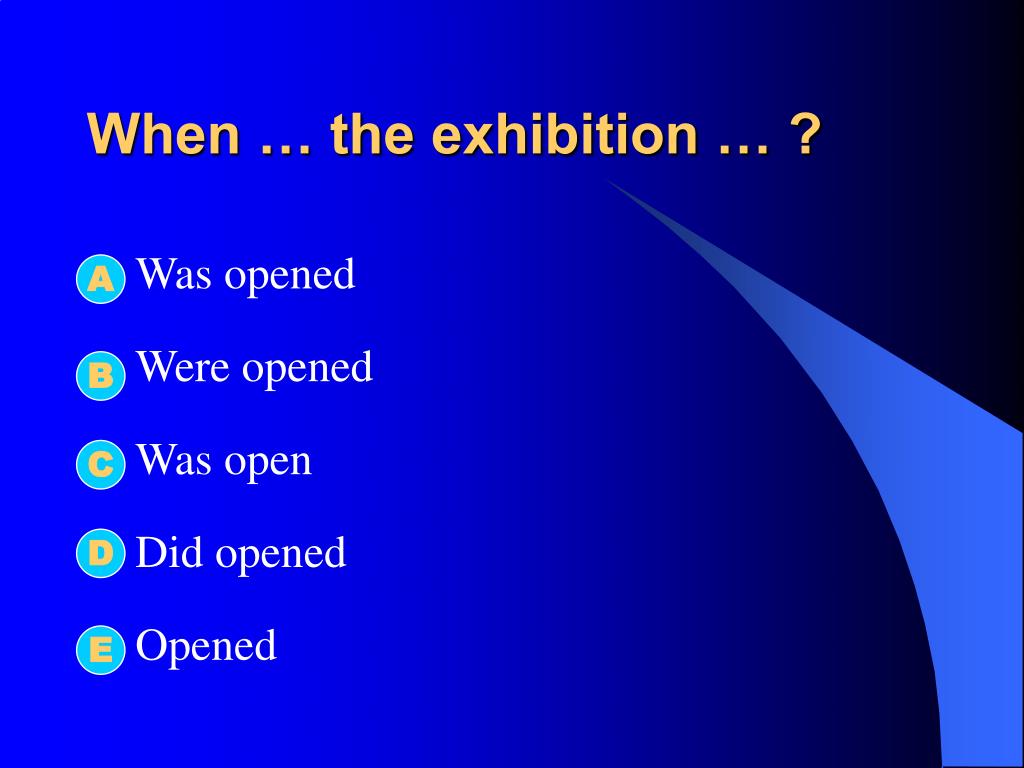 When … the exhibition … ?

A Was opened

B Were opened

C Was open

D Did opened

E Opened